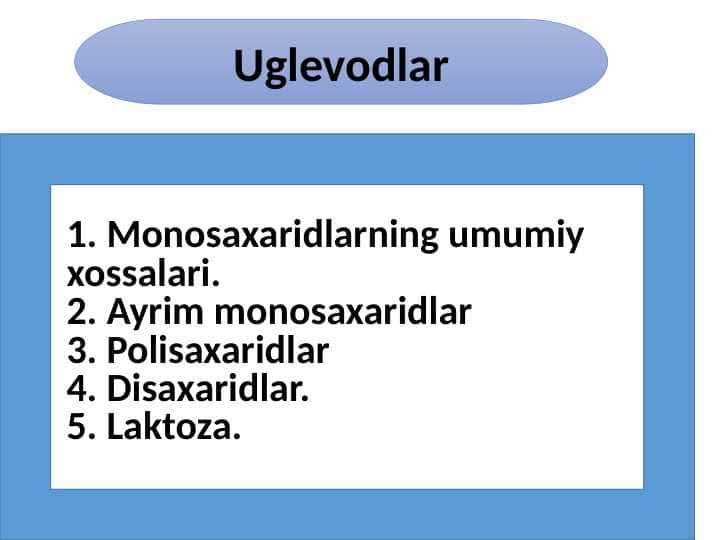 Uglevodlar

1. Monosaxaridlarning umumiy xossalari.
2. Ayrim monosaxaridlar
3. Polisaxaridlar
4. Disaxaridlar.
5. Laktoza.